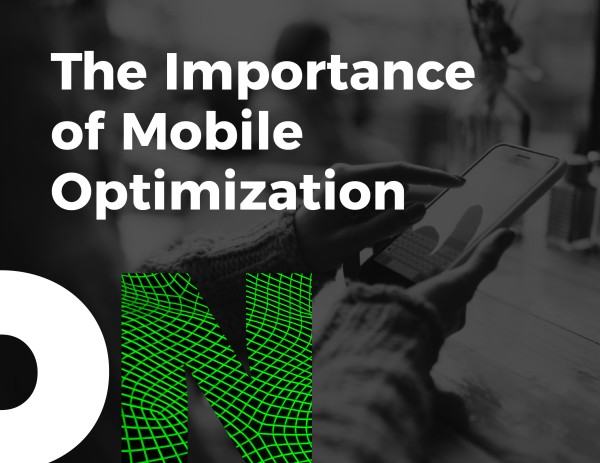 The Importance of Mobile Optimization

ON